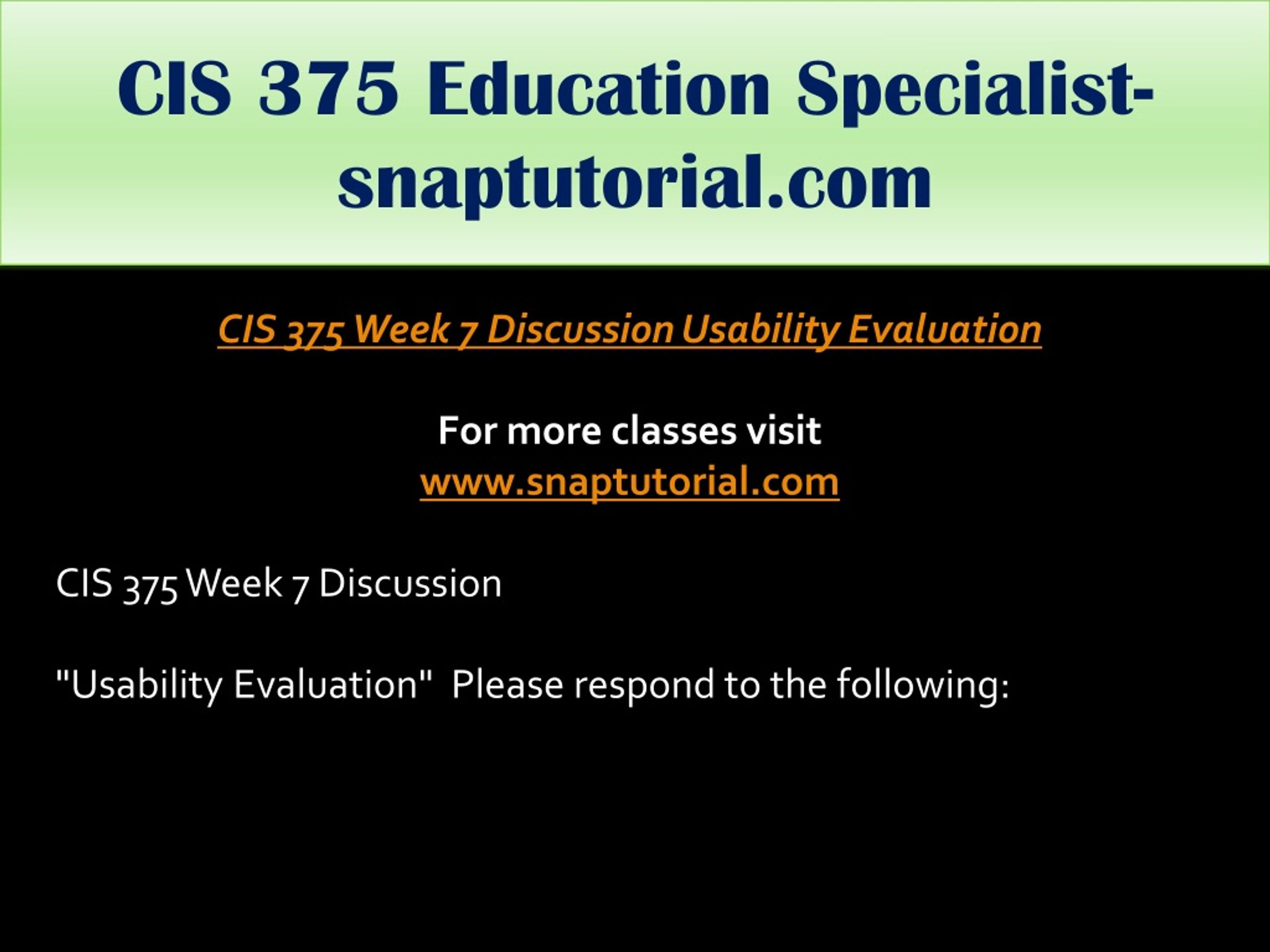 CIS 375 Education Specialist-snaptutorial.com

CIS 375 Week 7 Discussion Usability Evaluation

For more classes visit
www.snaptutorial.com

CIS 375 Week 7 Discussion

"Usability Evaluation"  Please respond to the following: